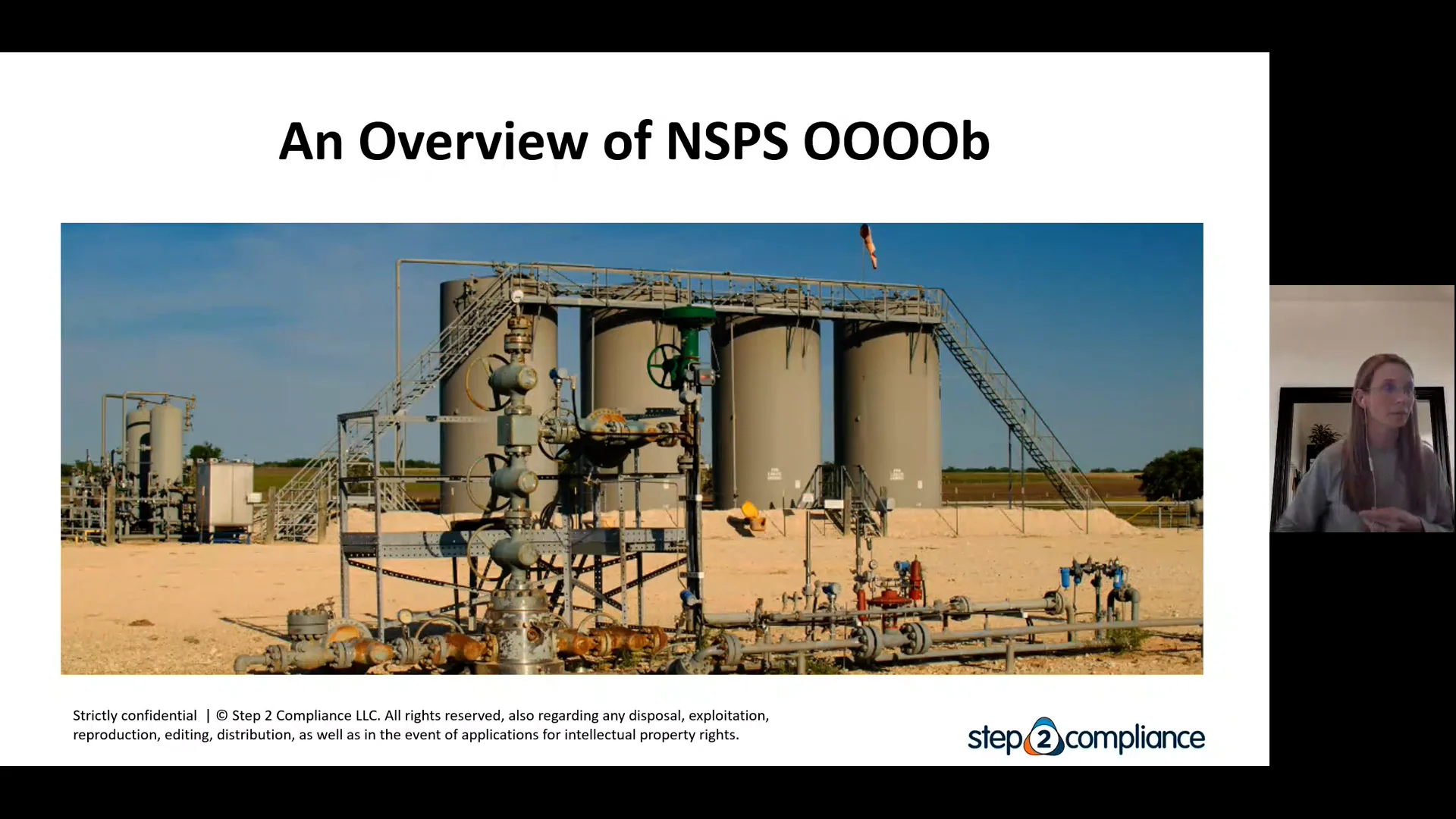 An Overview of NSPS OOOOb

Strictly confidential | © Step 2 Compliance LLC. All rights reserved, also regarding any disposal, exploitation, reproduction, editing, distribution, as well as in the event of applications for intellectual property rights.

step2compliance